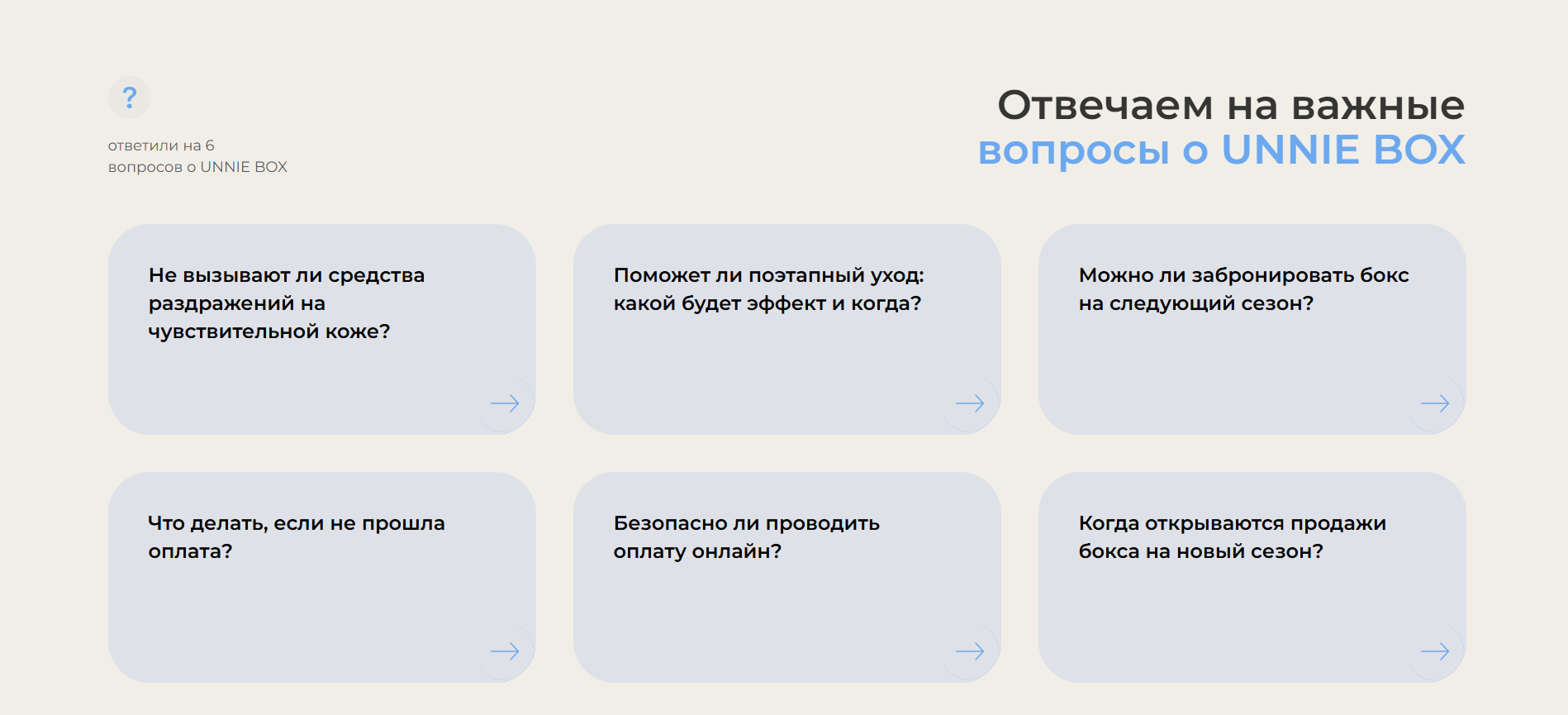 ?

ответили на 6
вопросов о UNNIE BOX

Отвечаем на важные
вопросы о UNNIE BOX

Не вызывают ли средства раздражений на чувствительной коже?

Поможет ли поэтапный уход: какой будет эффект и когда?

Можно ли забронировать бокс на следующий сезон?

Что делать, если не прошла оплата?

Безопасно ли проводить оплату онлайн?

Когда открываются продажи бокса на новый сезон?